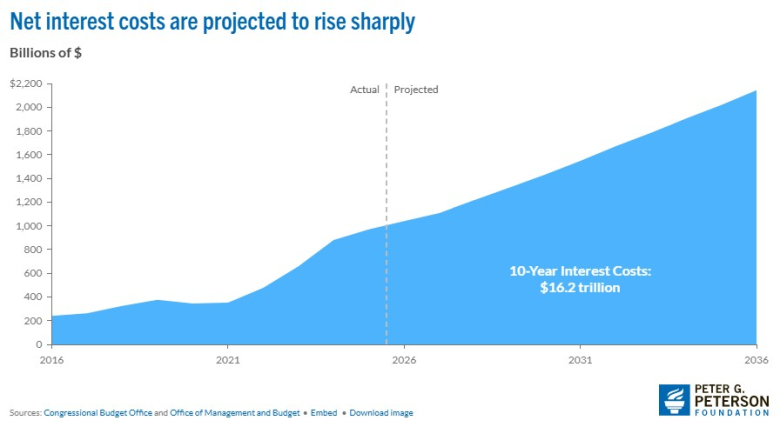 Net interest costs are projected to rise sharply

Billions of $

$2,200
2,000
1,800
1,600
1,400
1,200
1,000
800
600
400
200
0

Actual
Projected

10-Year Interest Costs:
$16.2 trillion

2016
2021
2026
2031
2036

Sources: Congressional Budget Office and Office of Management and Budget • Embed • Download image

PETER G.
PETERSON
FOUNDATION